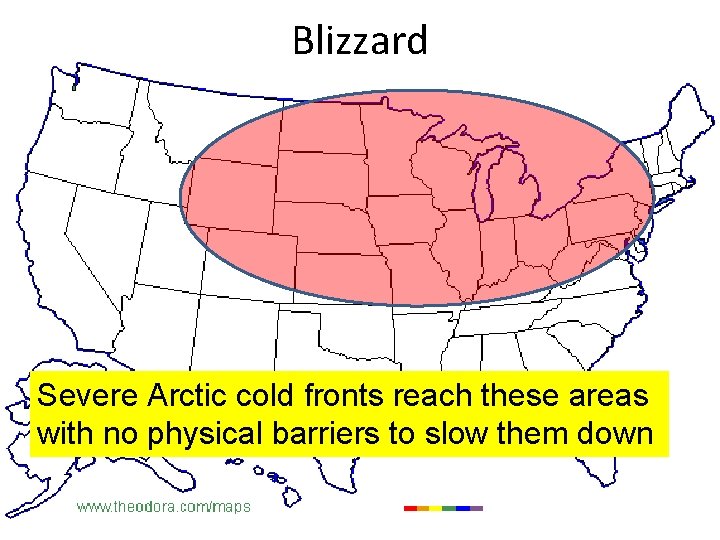 Blizzard

Severe Arctic cold fronts reach these areas with no physical barriers to slow them down

www.theodora.com/maps